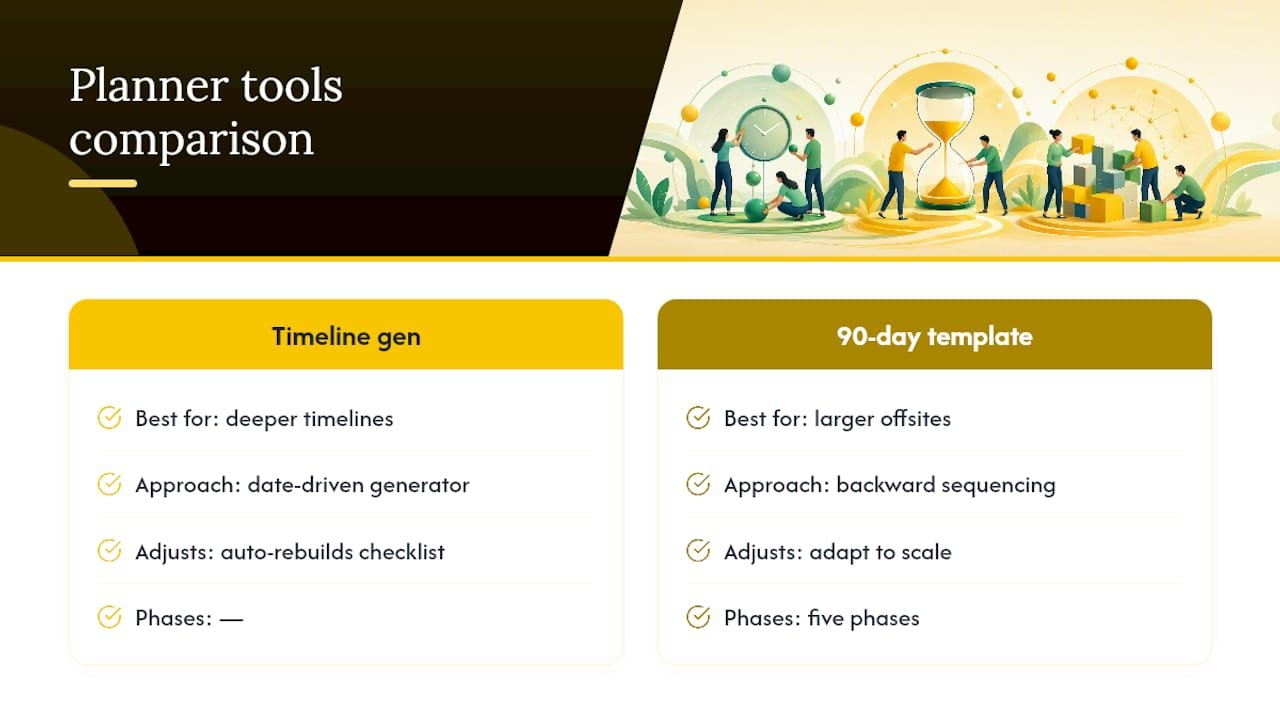 Planner tools comparison

Timeline gen

Best for: deeper timelines

Approach: date-driven generator

Adjusts: auto-rebuilds checklist

Phases: —

90-day template

Best for: larger offsites

Approach: backward sequencing

Adjusts: adapt to scale

Phases: five phases